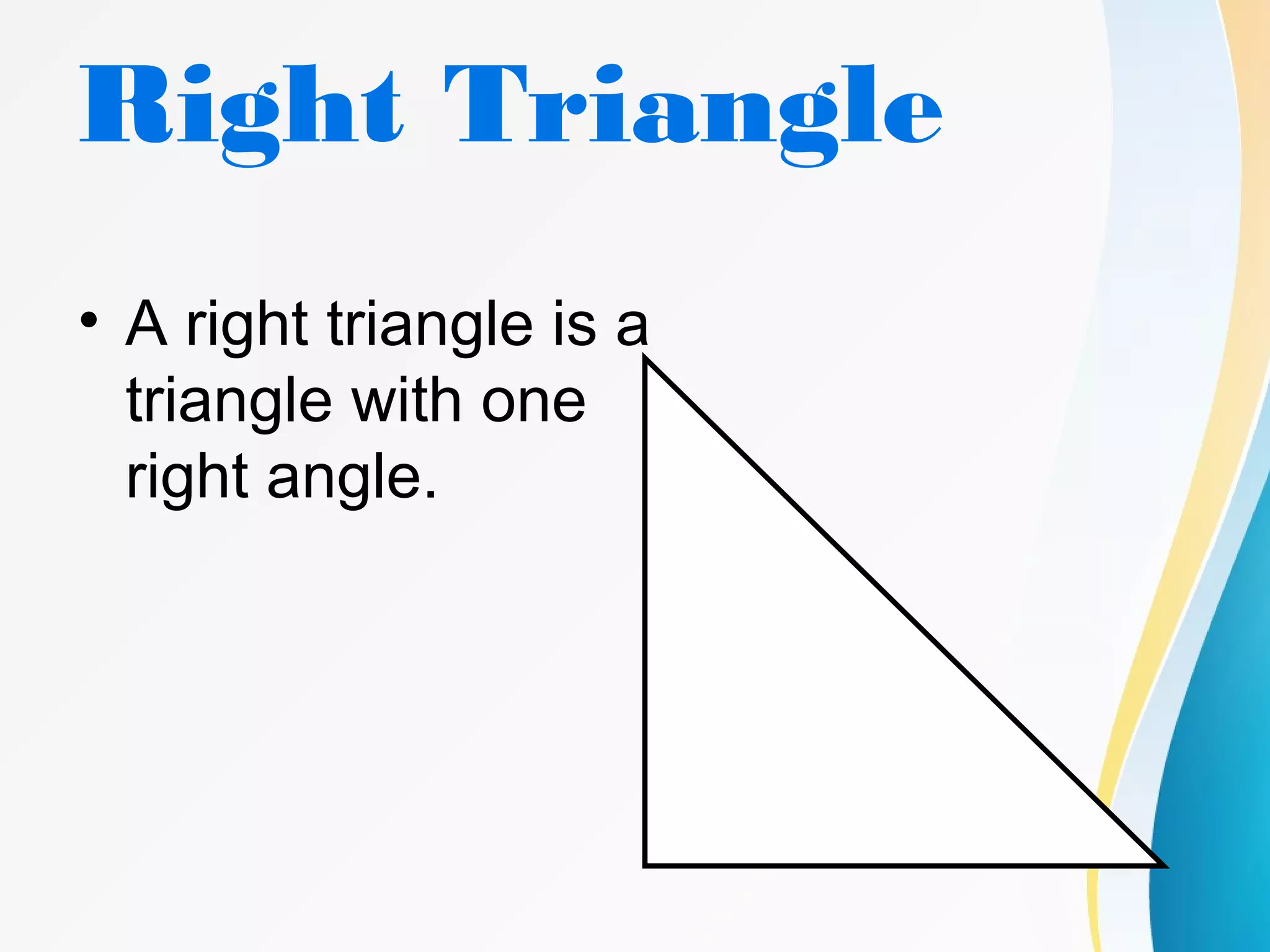 Right Triangle

• A right triangle is a triangle with one right angle.